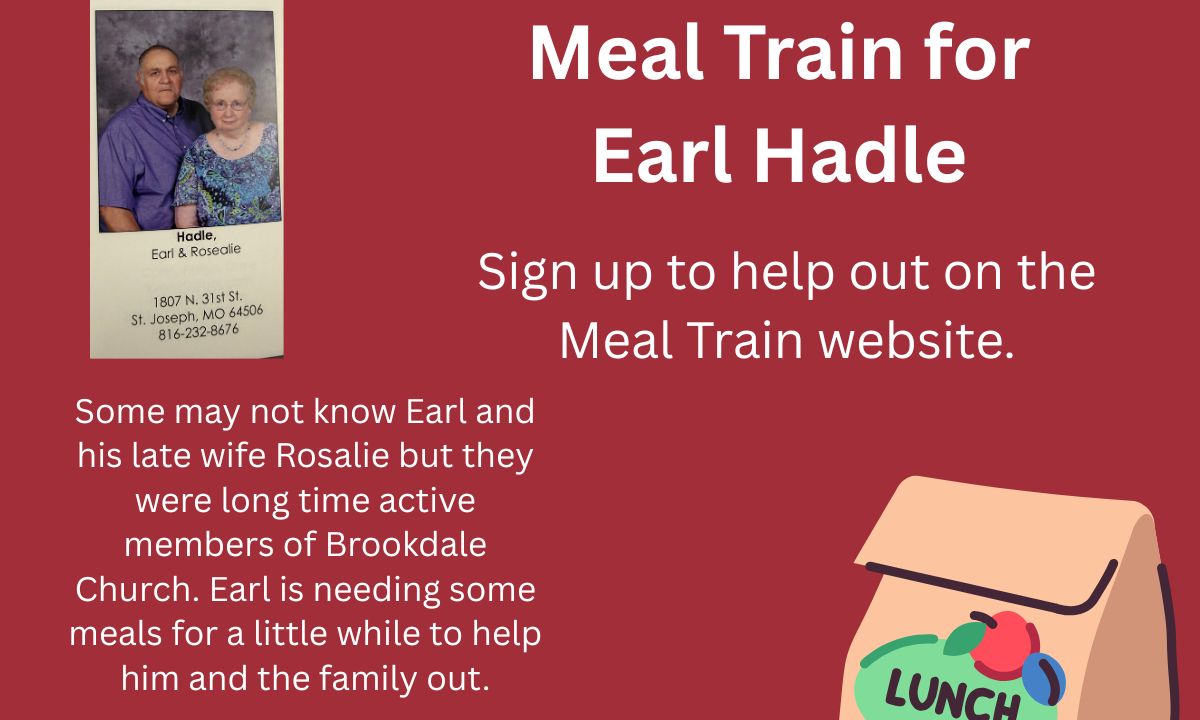 Hadle,
Earl & Rosealie

1807 N. 31st St.
St. Joseph, MO 64506
816-232-8676

Meal Train for Earl Hadle

Sign up to help out on the Meal Train website.

Some may not know Earl and his late wife Rosalie but they were long time active members of Brookdale Church. Earl is needing some meals for a little while to help him and the family out.

LUNCH